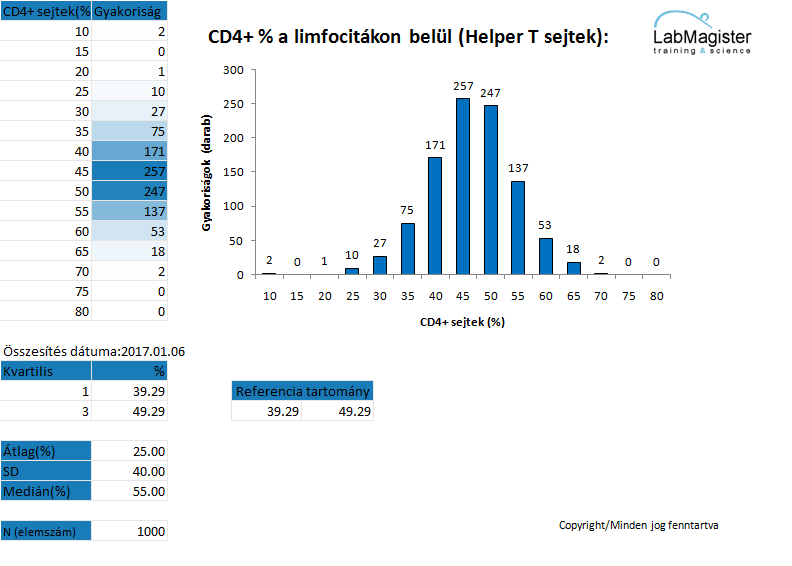 | CD4+ sejtek(% | Gyakoriság |
|---|---|
| 10 | 2 |
| 15 | 0 |
| 20 | 1 |
| 25 | 10 |
| 30 | 27 |
| 35 | 75 |
| 40 | 171 |
| 45 | 257 |
| 50 | 247 |
| 55 | 137 |
| 60 | 53 |
| 65 | 18 |
| 70 | 2 |
| 75 | 0 |
| 80 | 0 |

CD4+ % a limfocitákon belül (Helper T sejtek):

LabMagister
training & science

Gyakoriságok (darab)
300
250
200
150
100
50
0

2 0 1 10 27 75 171 257 247 137 53 18 2 0 0

10 15 20 25 30 35 40 45 50 55 60 65 70 75 80

CD4+ sejtek (%)

Összesítés dátuma:2017.01.06

| Kvartilis | % |
|---|---|
| 1 | 39.29 |
| 3 | 49.29 |

| Referencia tartomány | |
|---|---|
| 39.29 | 49.29 |

| Átlag(%) | 25.00 |
|---|---|
| SD | 40.00 |
| Medián(%) | 55.00 |

| N (elemszám) | 1000 |
|---|---|

Copyright/Minden jog fenntartva